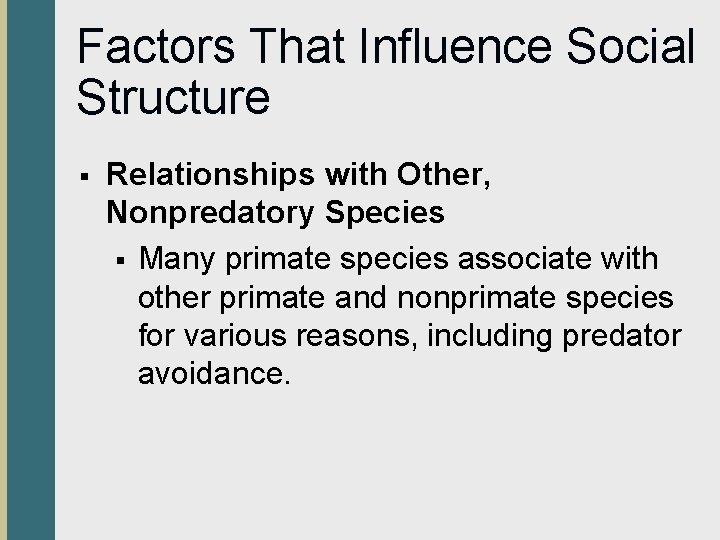 Factors That Influence Social Structure

▪ Relationships with Other, Nonpredatory Species

▪ Many primate species associate with other primate and nonprimate species for various reasons, including predator avoidance.